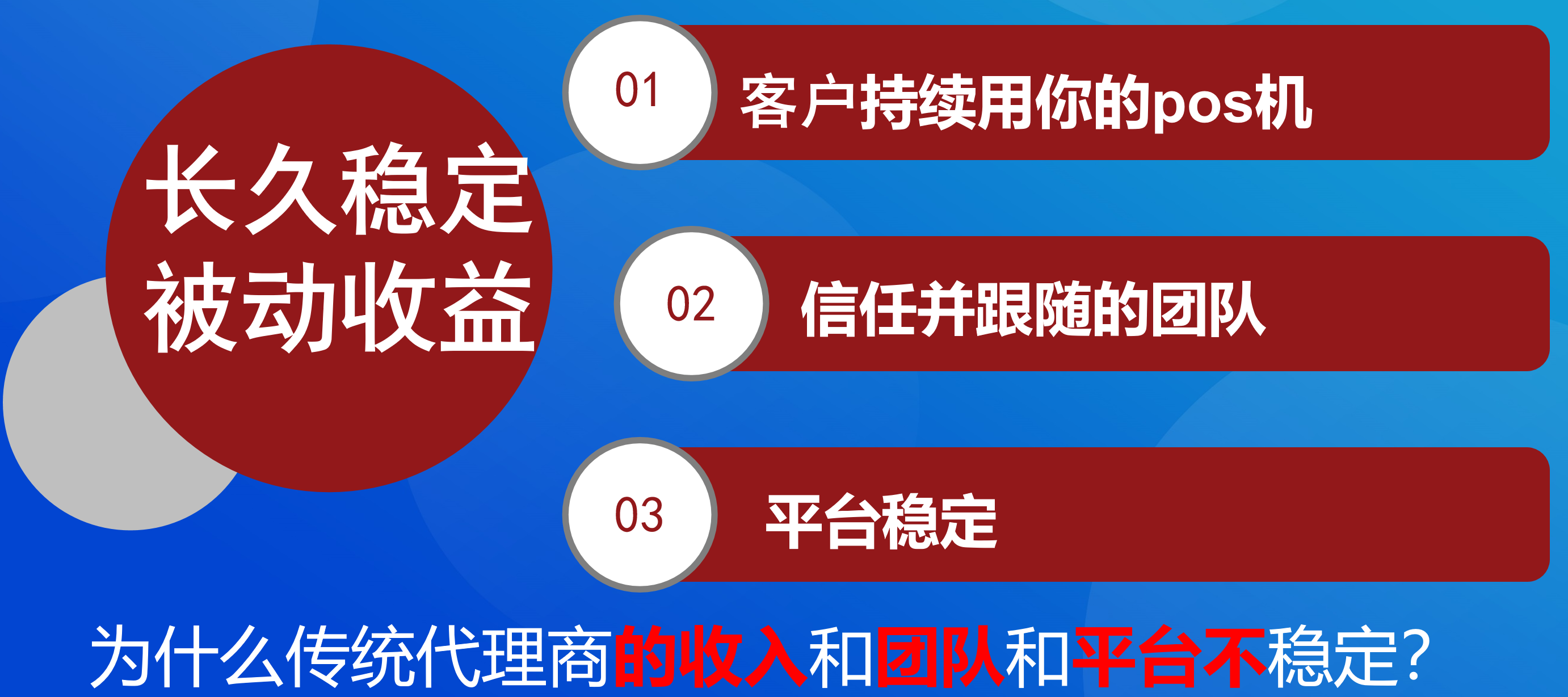 长久稳定
被动收益

01
客户持续用你的pos机

02
信任并跟随的团队

03
平台稳定

为什么传统代理商的收入和团队和平台不稳定？